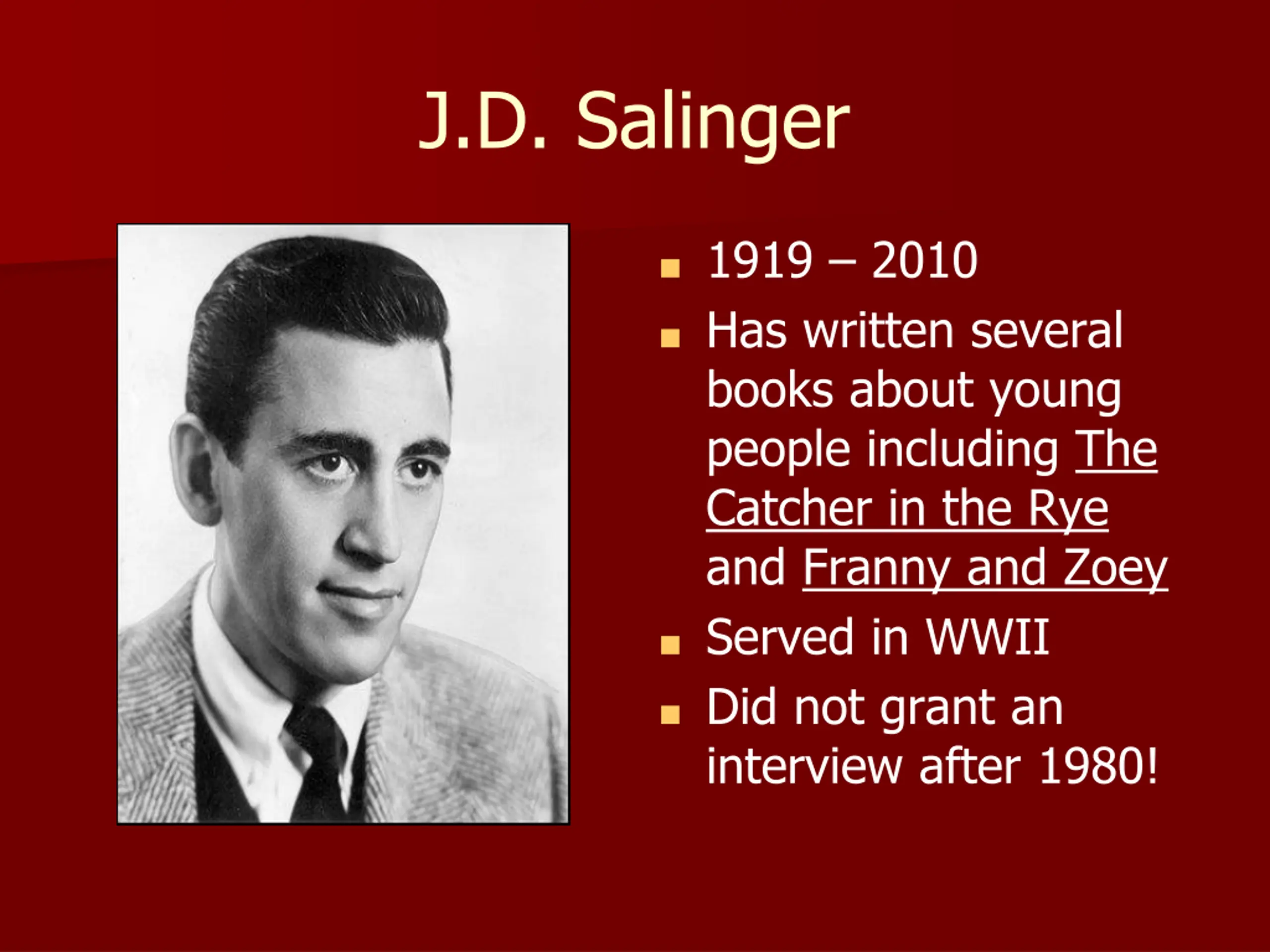 J.D. Salinger

- 1919 – 2010
- Has written several books about young people including The Catcher in the Rye and Franny and Zoey
- Served in WWII
- Did not grant an interview after 1980!